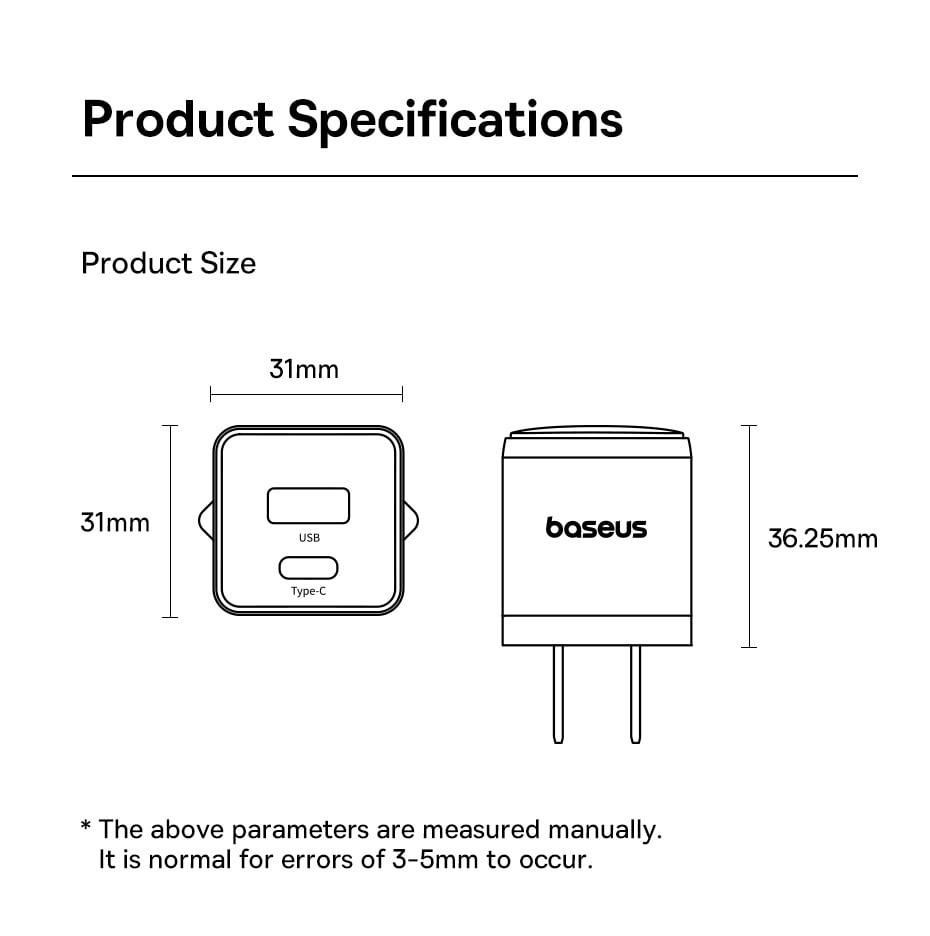 Product Specifications

Product Size

31mm

31mm

USB

Type-C

baseus

36.25mm

* The above parameters are measured manually.
It is normal for errors of 3-5mm to occur.